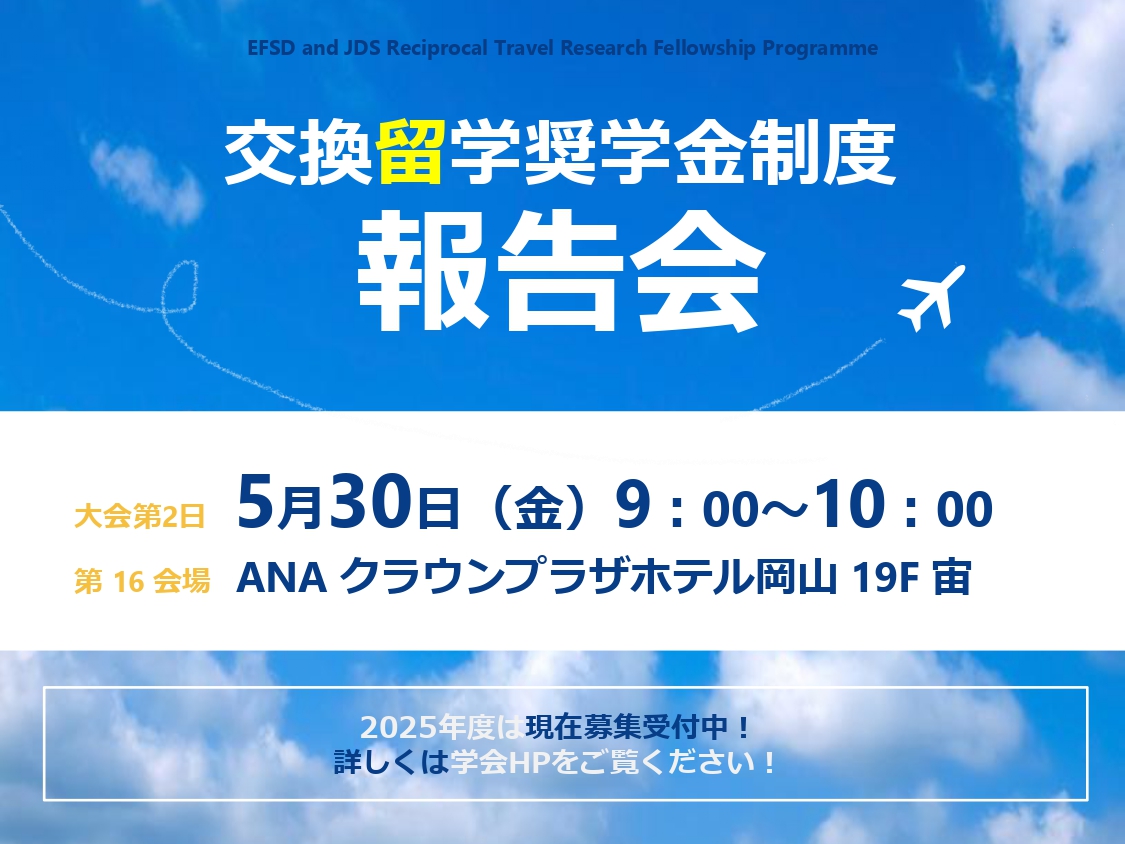 EFSD and JDS Reciprocal Travel Research Fellowship Programme

交換留学奨学金制度
報告会

大会第2日 5月30日（金）9：00～10：00
第 16 会場 ANA クラウンプラザホテル岡山 19F 宙

2025年度は現在募集受付中！
詳しくは学会HPをご覧ください！